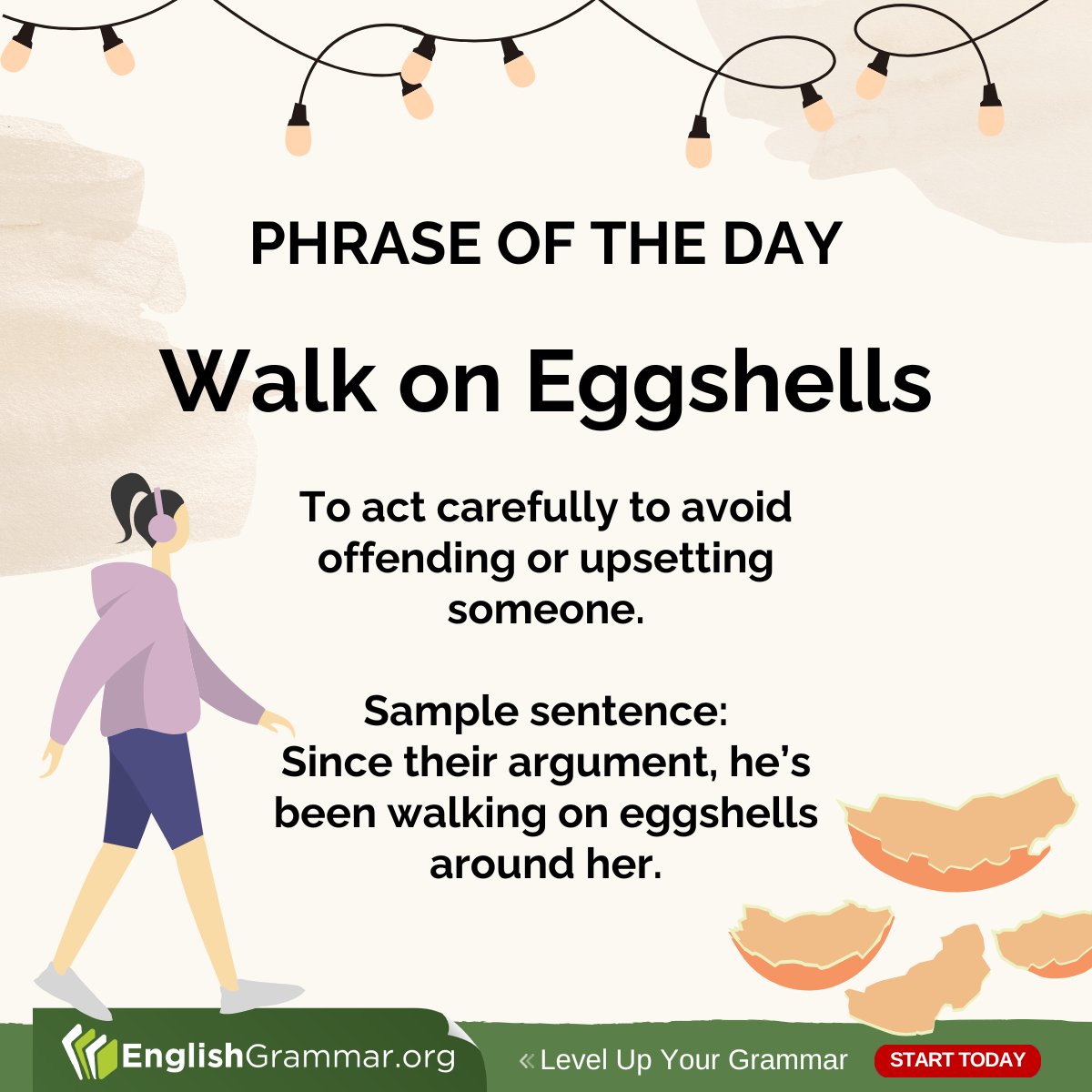 PHRASE OF THE DAY

Walk on Eggshells

To act carefully to avoid offending or upsetting someone.

Sample sentence:
Since their argument, he's been walking on eggshells around her.

EnglishGrammar.org

« Level Up Your Grammar

START TODAY